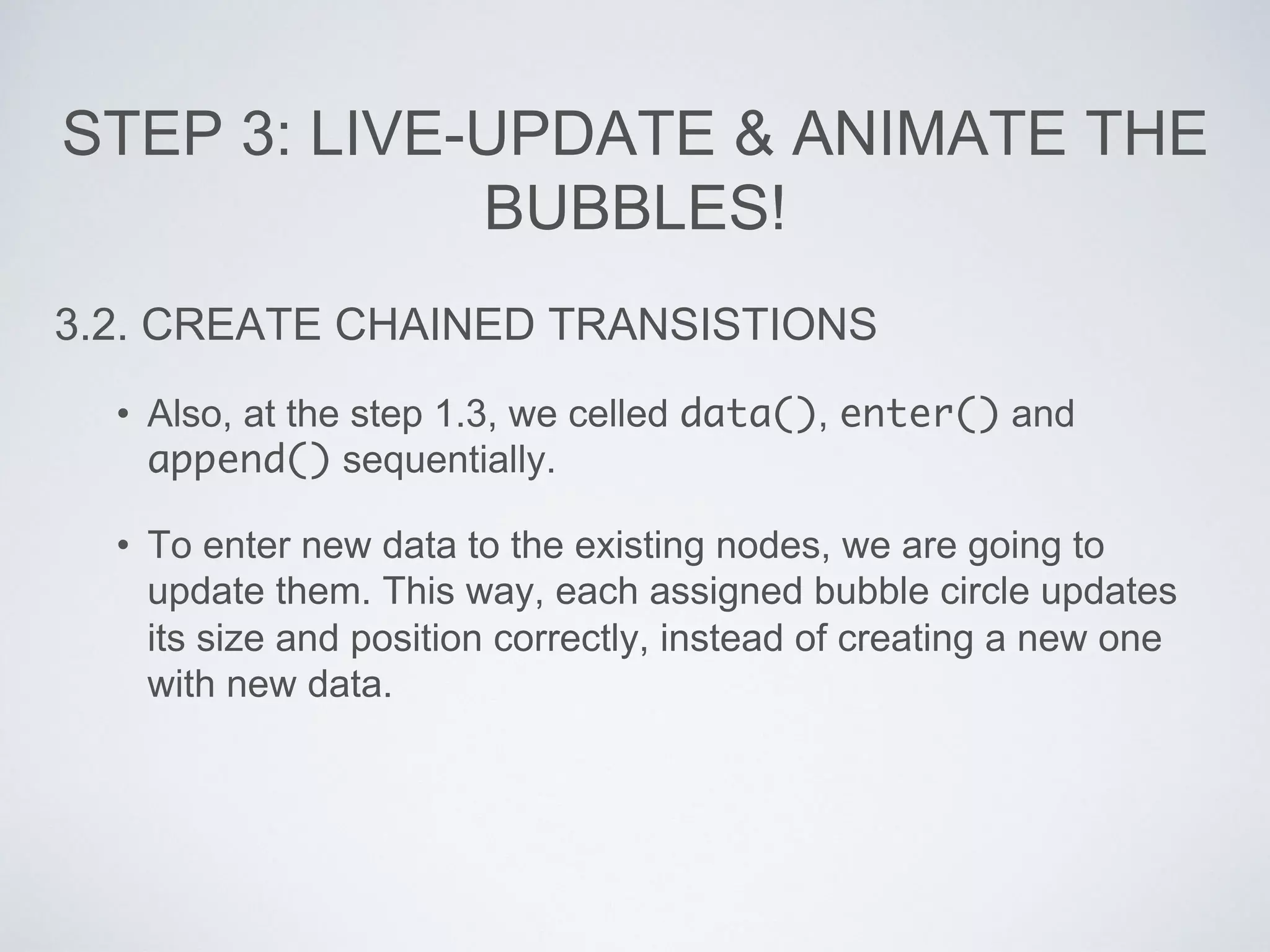 STEP 3: LIVE-UPDATE & ANIMATE THE BUBBLES!

3.2. CREATE CHAINED TRANSISTIONS

• Also, at the step 1.3, we celled data(), enter() and append() sequentially.

• To enter new data to the existing nodes, we are going to update them. This way, each assigned bubble circle updates its size and position correctly, instead of creating a new one with new data.